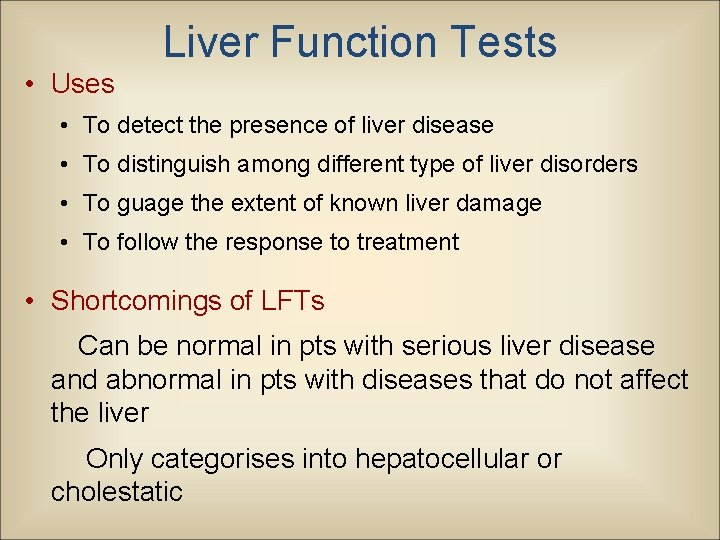 Liver Function Tests

• Uses

• To detect the presence of liver disease
• To distinguish among different type of liver disorders
• To guage the extent of known liver damage
• To follow the response to treatment

• Shortcomings of LFTs

Can be normal in pts with serious liver disease and abnormal in pts with diseases that do not affect the liver

Only categorises into hepatocellular or cholestatic